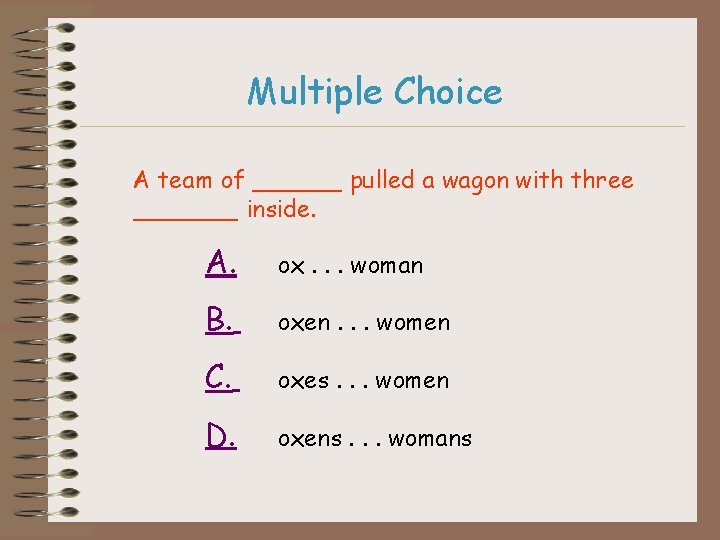 Multiple Choice

A team of ______ pulled a wagon with three _______ inside.

A. ox . . . woman

B. oxen . . . women

C. oxes . . . women

D. oxens . . . womans